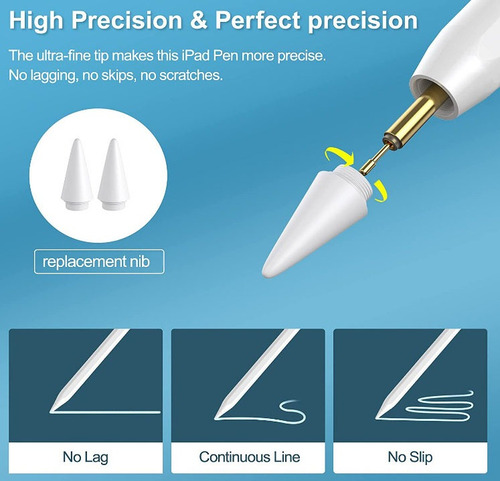 High Precision & Perfect precision

The ultra-fine tip makes this iPad Pen more precise.
No lagging, no skips, no scratches.

replacement nib

No Lag

Continuous Line

No Slip